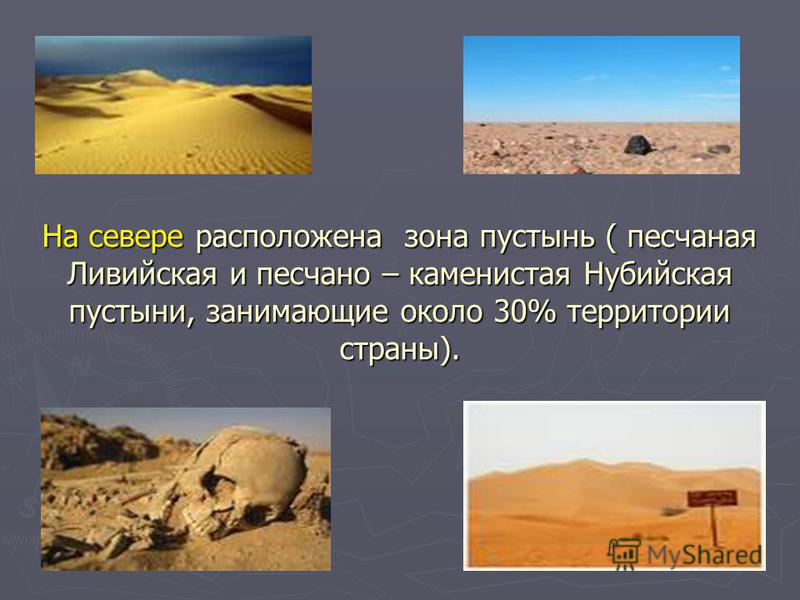 На севере расположена зона пустынь ( песчаная Ливийская и песчано – каменистая Нубийская пустыни, занимающие около 30% территории страны).

MyShared